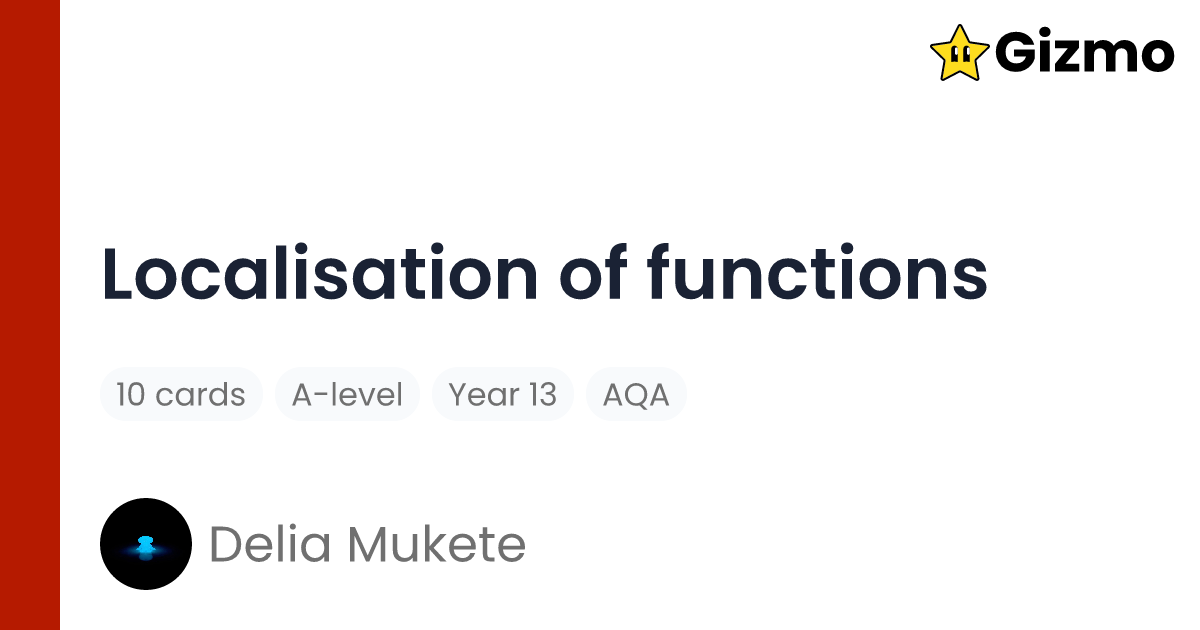 Gizmo

Localisation of functions

10 cards A-level Year 13 AQA

Delia Mukete